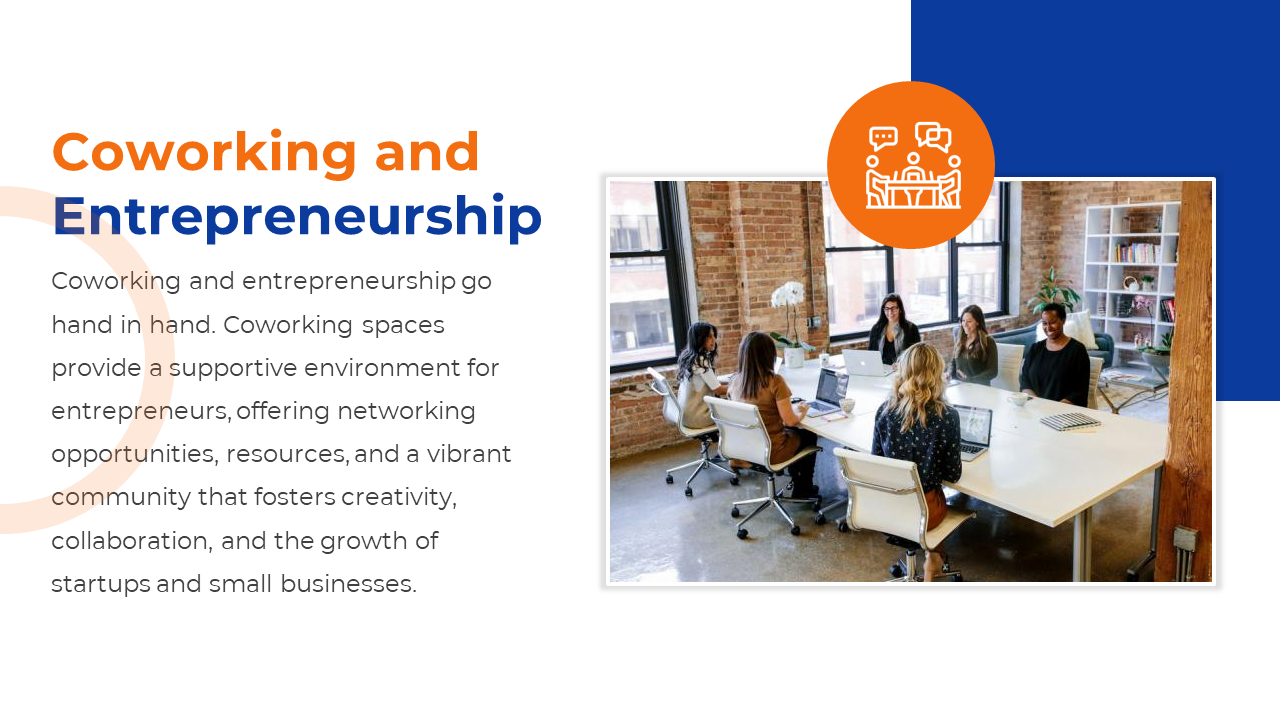 Coworking and Entrepreneurship

Coworking and entrepreneurship go hand in hand. Coworking spaces provide a supportive environment for entrepreneurs, offering networking opportunities, resources, and a vibrant community that fosters creativity, collaboration, and the growth of startups and small businesses.